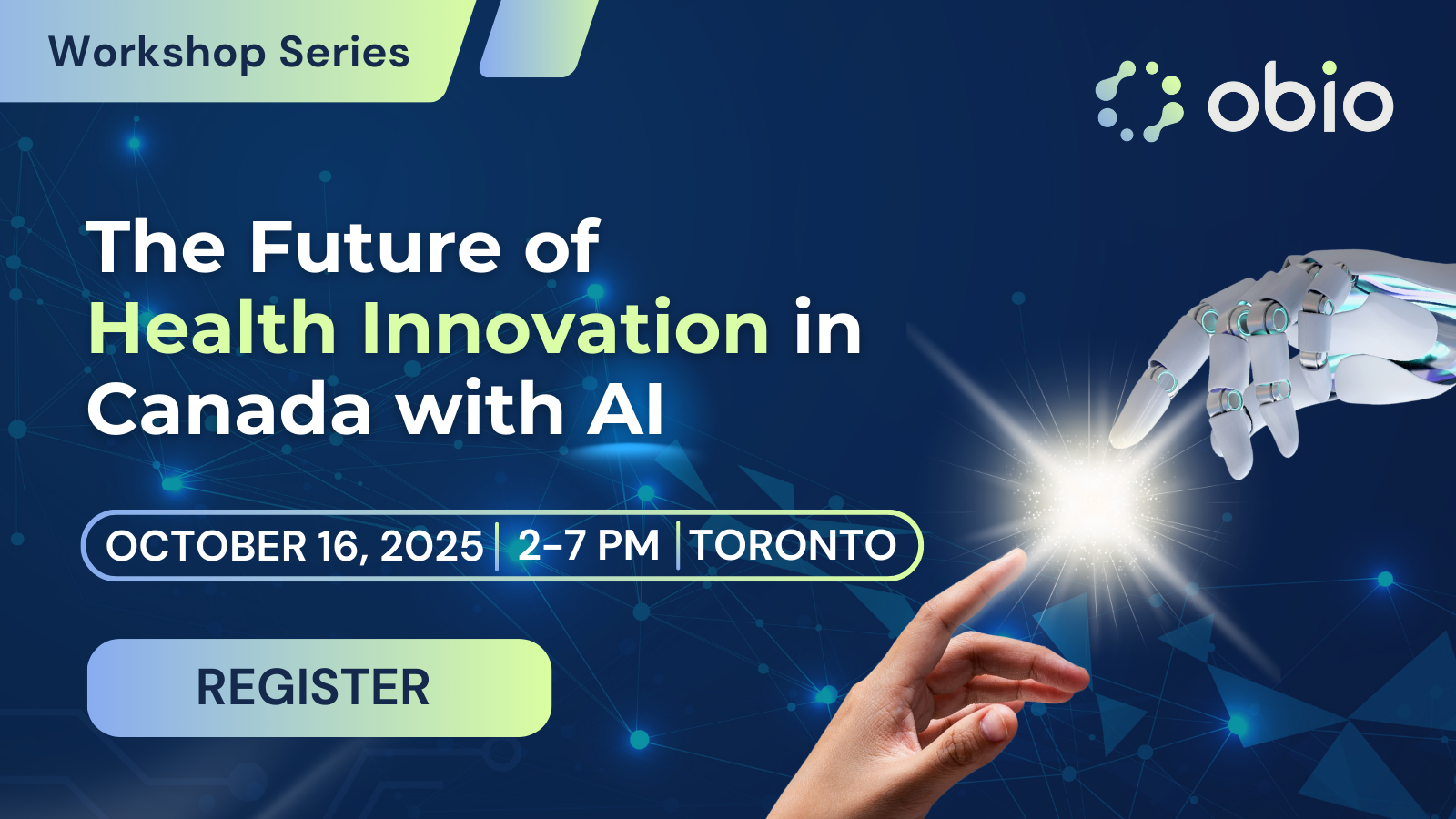 Workshop Series

obio

The Future of Health Innovation in Canada with AI

OCTOBER 16, 2025 | 2-7 PM | TORONTO

REGISTER